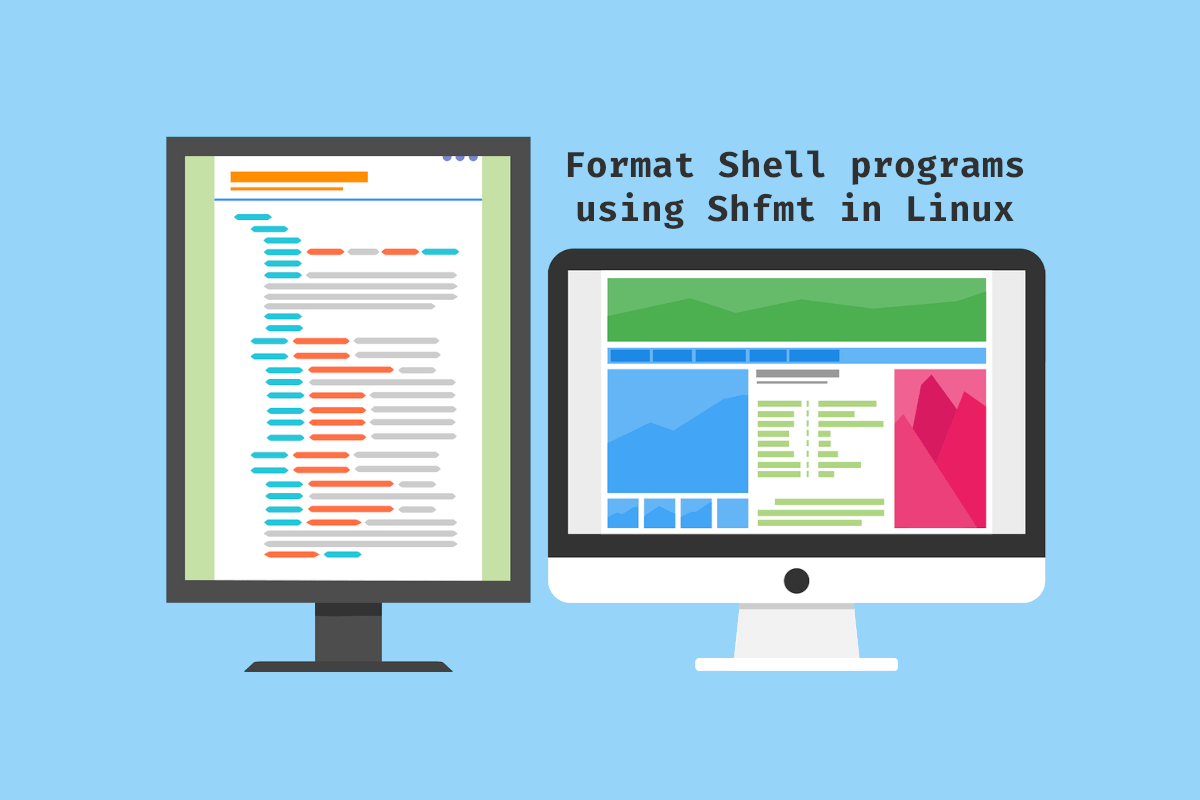 Format Shell programs using Shfmt in Linux